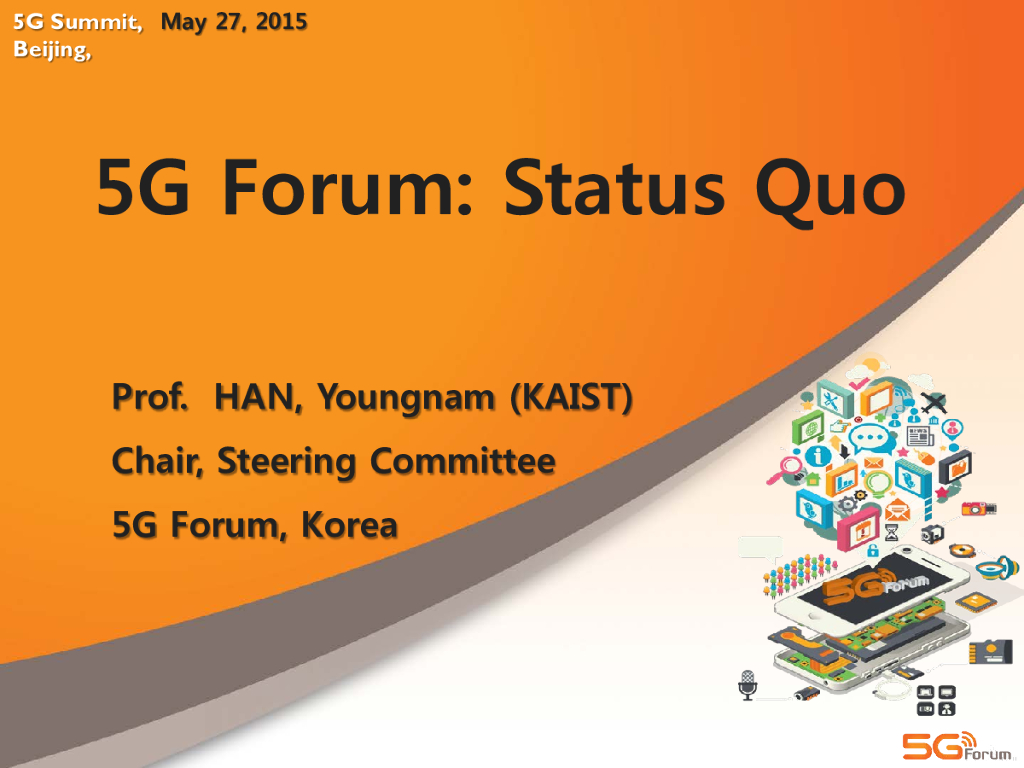 5G Summit, May 27, 2015
Beijing,

5G Forum: Status Quo

Prof. HAN, Youngnam (KAIST)
Chair, Steering Committee
5G Forum, Korea

5G Forum

5G Forum